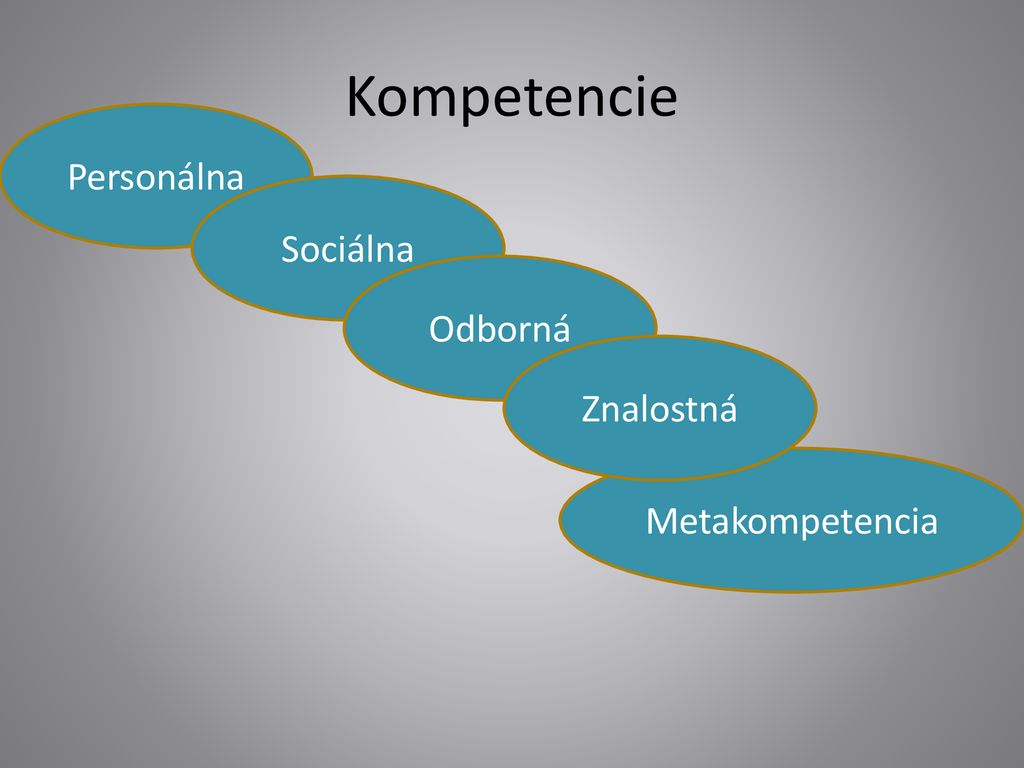 Kompetencie

Personálna

Sociálna

Odborná

Znalostná

Metakompetencia